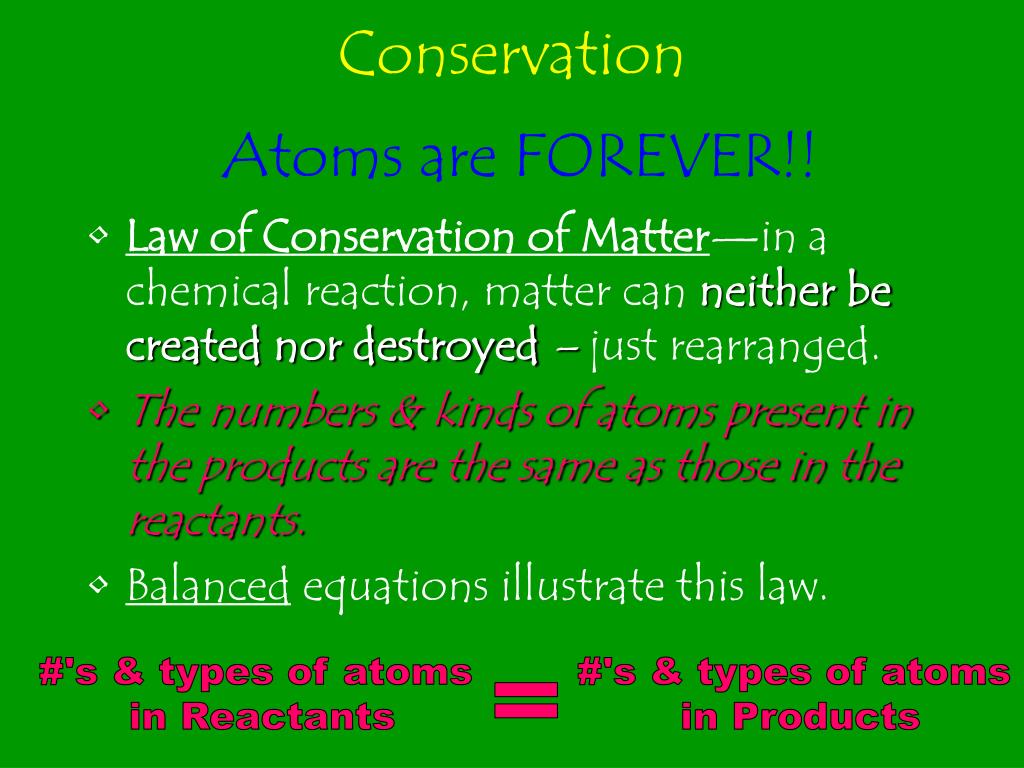 Conservation

Atoms are FOREVER!!

• Law of Conservation of Matter—in a chemical reaction, matter can neither be created nor destroyed – just rearranged.
• The numbers & kinds of atoms present in the products are the same as those in the reactants.
• Balanced equations illustrate this law.

#'s & types of atoms in Reactants = #'s & types of atoms in Products